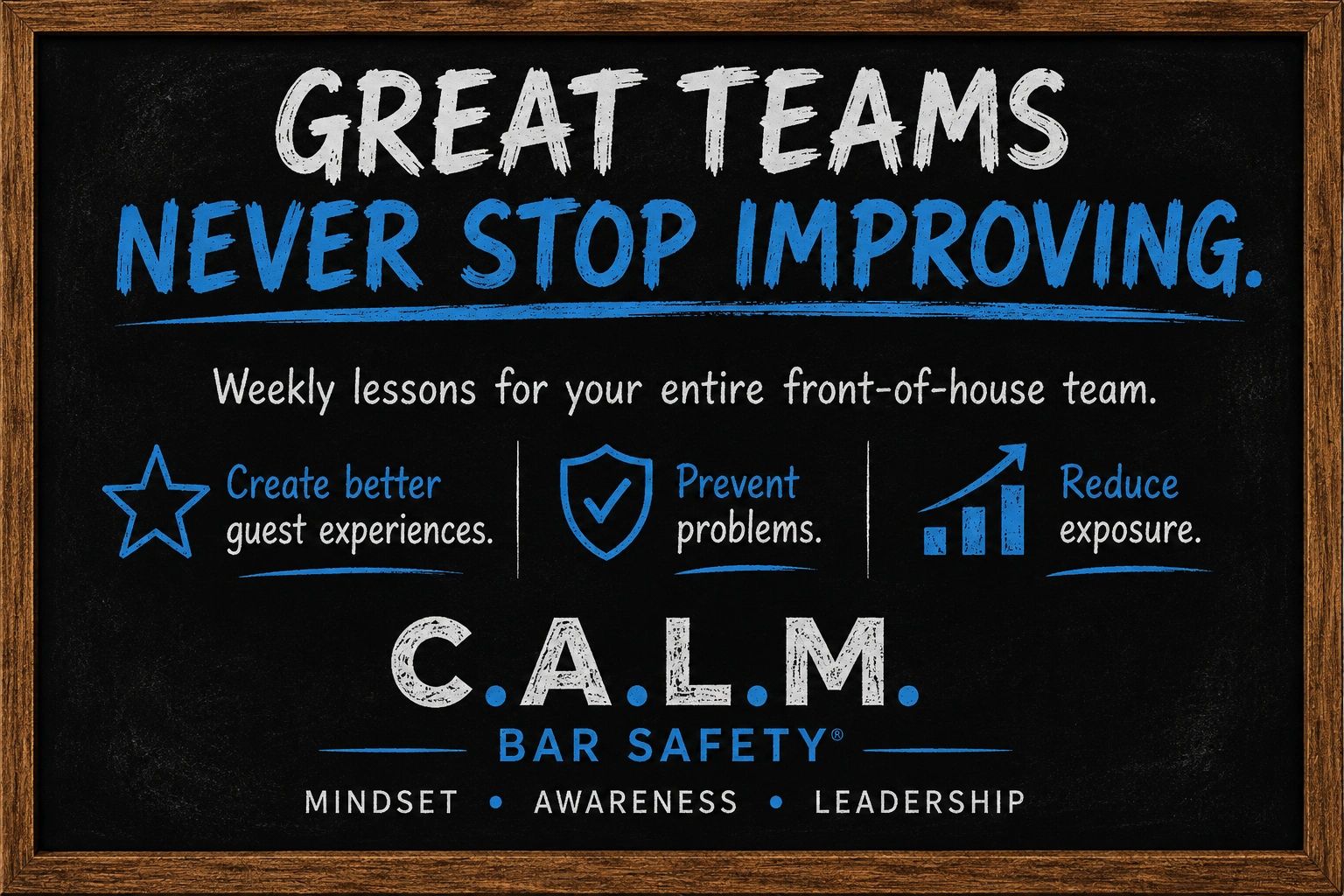 GREAT TEAMS
NEVER STOP IMPROVING.

Weekly lessons for your entire front-of-house team.

Create better guest experiences.

Prevent problems.

Reduce exposure.

C.A.L.M.
BAR SAFETY®
MINDSET • AWARENESS • LEADERSHIP